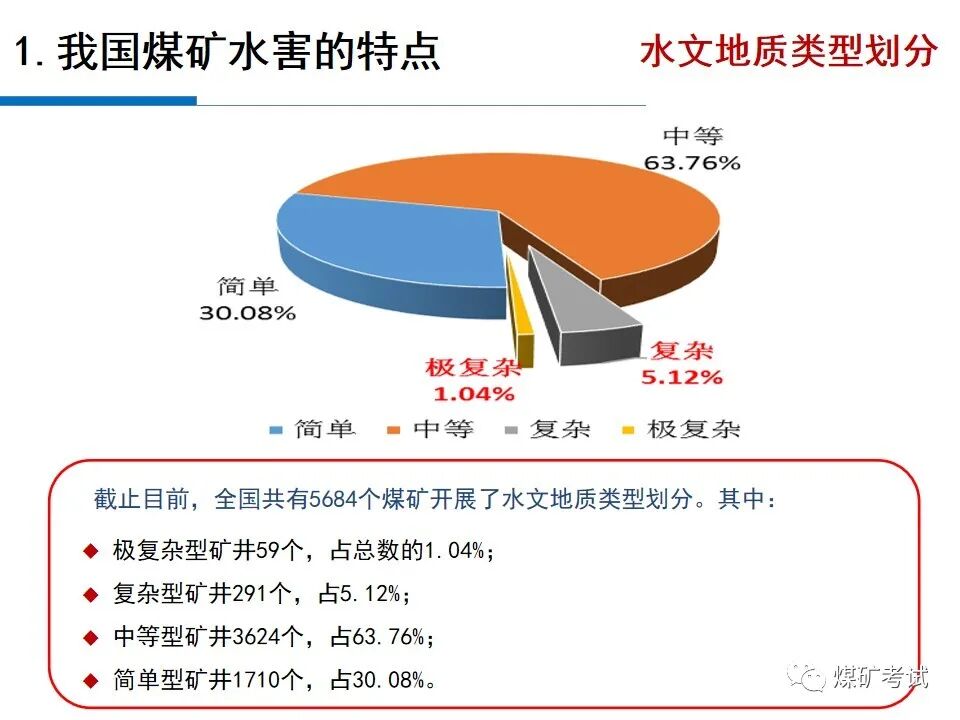 1. 我国煤矿水害的特点

水文地质类型划分

中等
63.76%

简单
30.08%

极复杂
1.04%

复杂
5.12%

简单 中等 复杂 极复杂

截止目前，全国共有5684个煤矿开展了水文地质类型划分。其中：

◆ 极复杂型矿井59个，占总数的1.04%；

◆ 复杂型矿井291个，占5.12%；

◆ 中等型矿井3624个，占63.76%；

◆ 简单型矿井1710个，占30.08%。

煤矿考试